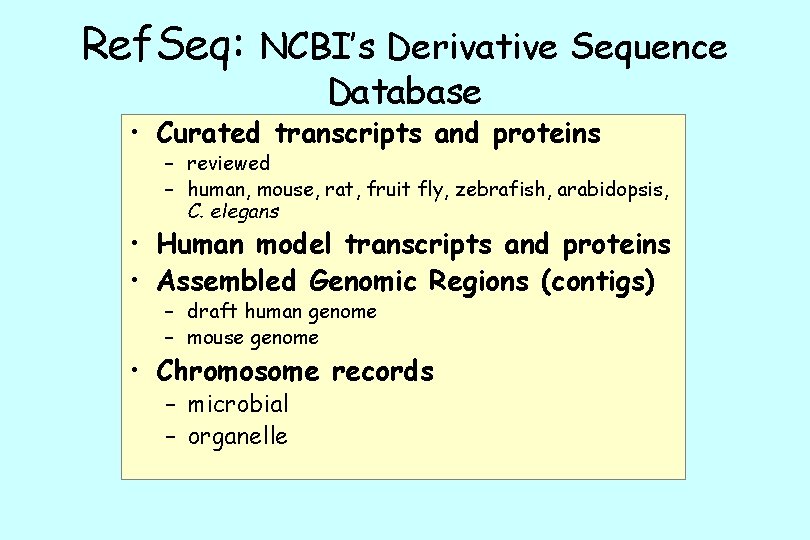 RefSeq: NCBI's Derivative Sequence Database

• Curated transcripts and proteins
– reviewed
– human, mouse, rat, fruit fly, zebrafish, arabidopsis, C. elegans
• Human model transcripts and proteins
• Assembled Genomic Regions (contigs)
– draft human genome
– mouse genome
• Chromosome records
– microbial
– organelle